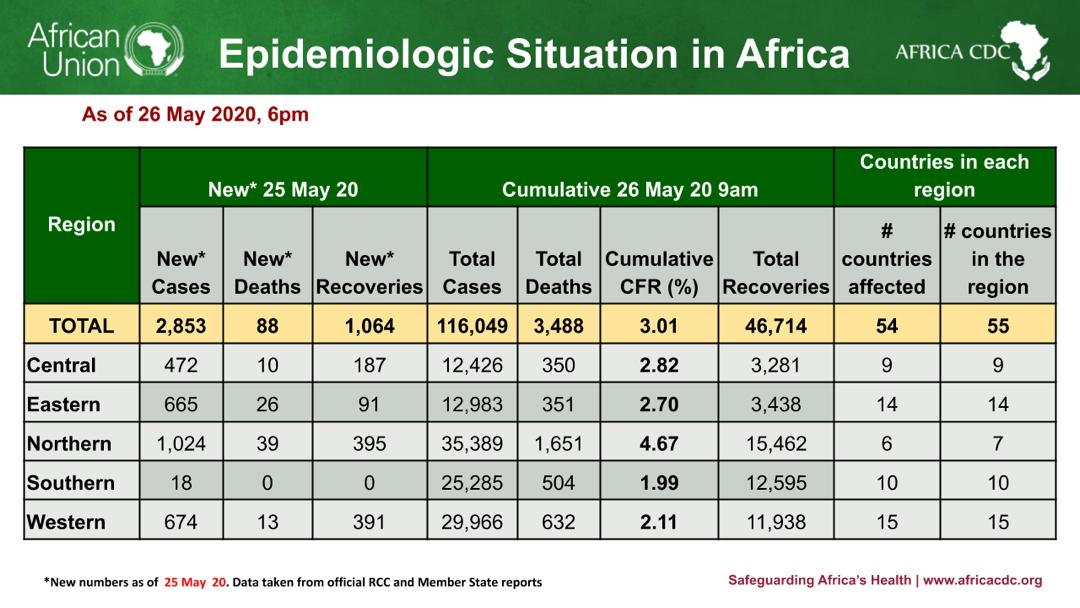 African Union

Epidemiologic Situation in Africa

AFRICA CDC

As of 26 May 2020, 6pm

| Region | New* 25 May 20 | | | Cumulative 26 May 20 9am | | | | Countries in each region | |
|---|---|---|---|---|---|---|---|---|---|
| | New* Cases | New* Deaths | New* Recoveries | Total Cases | Total Deaths | Cumulative CFR (%) | Total Recoveries | # countries affected | # countries in the region |
| TOTAL | 2,853 | 88 | 1,064 | 116,049 | 3,488 | 3.01 | 46,714 | 54 | 55 |
| Central | 472 | 10 | 187 | 12,426 | 350 | 2.82 | 3,281 | 9 | 9 |
| Eastern | 665 | 26 | 91 | 12,983 | 351 | 2.70 | 3,438 | 14 | 14 |
| Northern | 1,024 | 39 | 395 | 35,389 | 1,651 | 4.67 | 15,462 | 6 | 7 |
| Southern | 18 | 0 | 0 | 25,285 | 504 | 1.99 | 12,595 | 10 | 10 |
| Western | 674 | 13 | 391 | 29,966 | 632 | 2.11 | 11,938 | 15 | 15 |

*New numbers as of 25 May 20. Data taken from official RCC and Member State reports

Safeguarding Africa's Health | www.africacdc.org